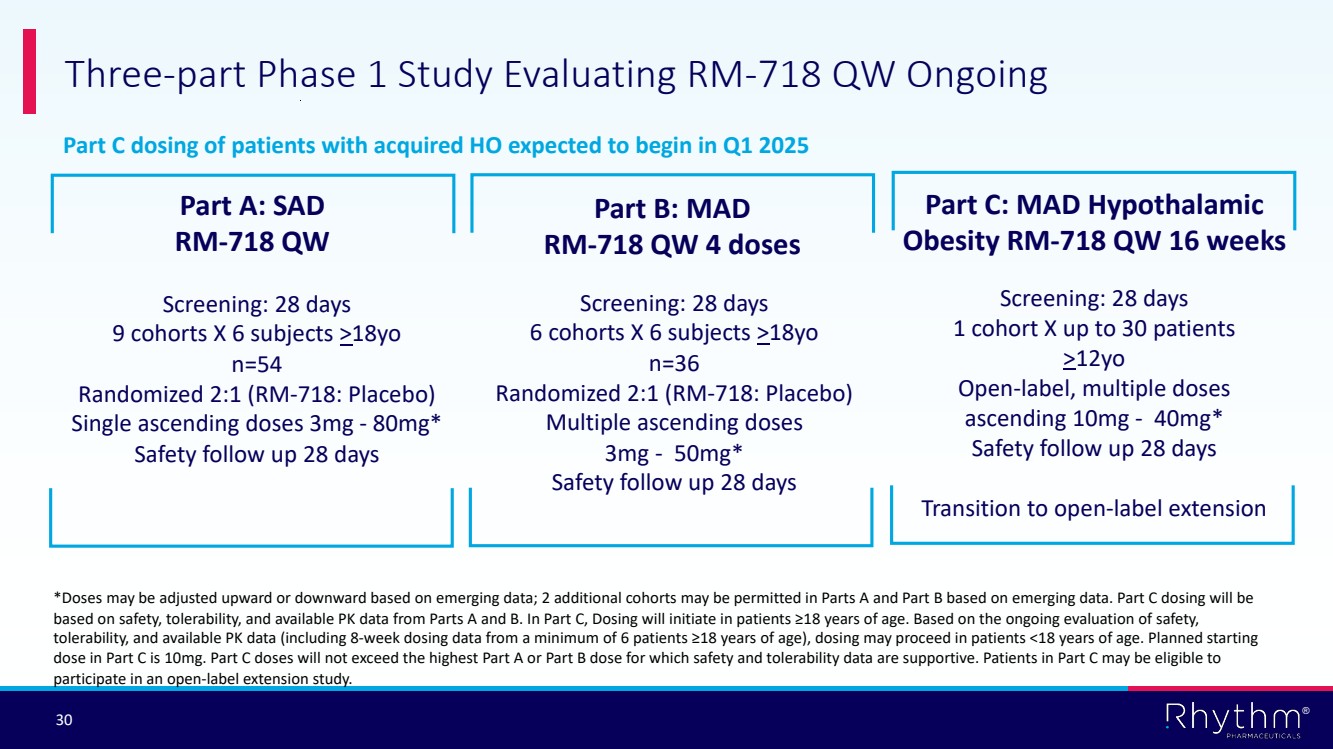 Three-part Phase 1 Study Evaluating RM-718 QW Ongoing

Part C dosing of patients with acquired HO expected to begin in Q1 2025

Part A: SAD
RM-718 QW

Screening: 28 days
9 cohorts X 6 subjects $\geq$18yo
n=54
Randomized 2:1 (RM-718: Placebo)
Single ascending doses 3mg - 80mg*
Safety follow up 28 days

Part B: MAD
RM-718 QW 4 doses

Screening: 28 days
6 cohorts X 6 subjects $\geq$18yo
n=36
Randomized 2:1 (RM-718: Placebo)
Multiple ascending doses
3mg - 50mg*
Safety follow up 28 days

Part C: MAD Hypothalamic Obesity RM-718 QW 16 weeks

Screening: 28 days
1 cohort X up to 30 patients
$\geq$12yo
Open-label, multiple doses ascending 10mg - 40mg*
Safety follow up 28 days

Transition to open-label extension

*Doses may be adjusted upward or downward based on emerging data; 2 additional cohorts may be permitted in Parts A and Part B based on emerging data. Part C dosing will be based on safety, tolerability, and available PK data from Parts A and B. In Part C, Dosing will initiate in patients ≥18 years of age. Based on the ongoing evaluation of safety, tolerability, and available PK data (including 8-week dosing data from a minimum of 6 patients ≥18 years of age), dosing may proceed in patients <18 years of age. Planned starting dose in Part C is 10mg. Part C doses will not exceed the highest Part A or Part B dose for which safety and tolerability data are supportive. Patients in Part C may be eligible to participate in an open-label extension study.

30

Rhythm®
PHARMACEUTICALS